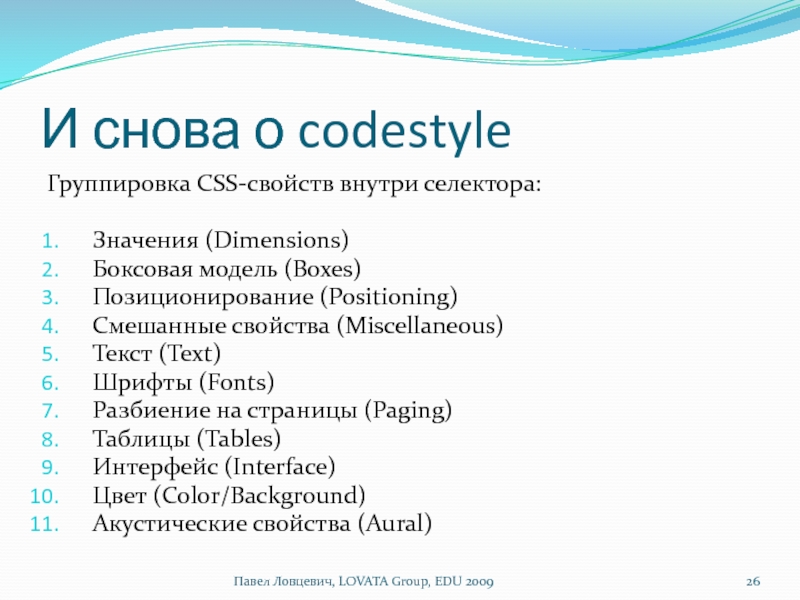 И снова о codestyle

Группировка CSS-свойств внутри селектора:

1. Значения (Dimensions)
2. Боксовая модель (Boxes)
3. Позиционирование (Positioning)
4. Смешанные свойства (Miscellaneous)
5. Текст (Text)
6. Шрифты (Fonts)
7. Разбиение на страницы (Paging)
8. Таблицы (Tables)
9. Интерфейс (Interface)
10. Цвет (Color/Background)
11. Акустические свойства (Aural)

Павел Ловцевич, LOVATA Group, EDU 2009

26